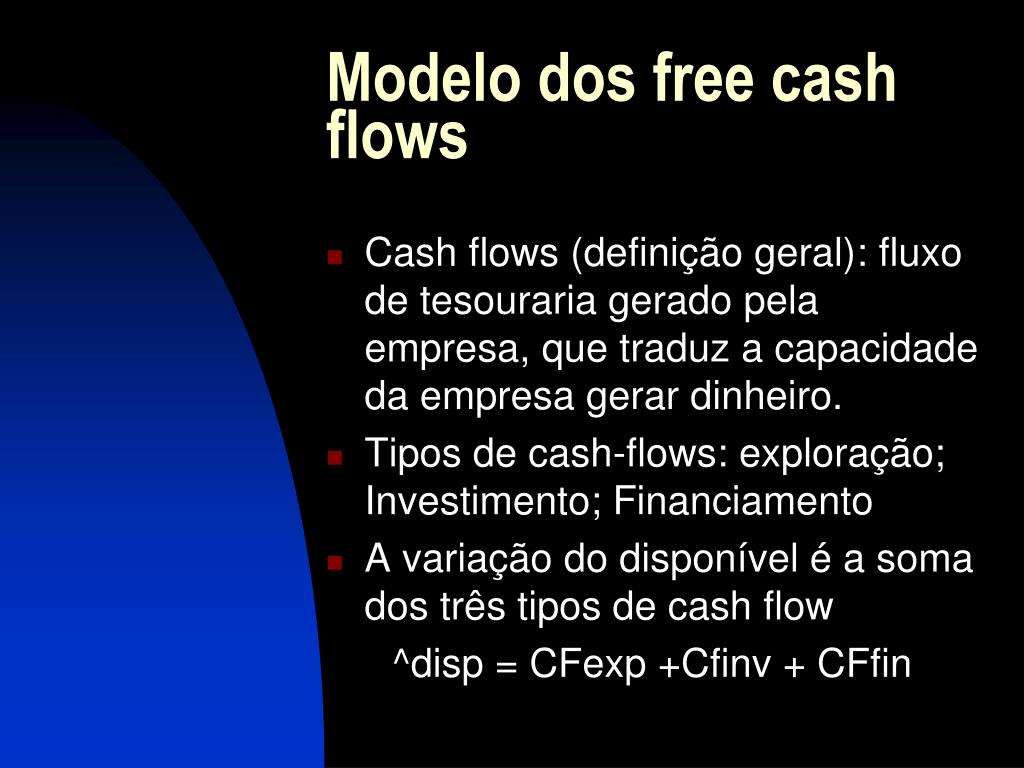 Modelo dos free cash flows

- Cash flows (definição geral): fluxo de tesouraria gerado pela empresa, que traduz a capacidade da empresa gerar dinheiro.
- Tipos de cash-flows: exploração; Investimento; Financiamento
- A variação do disponível é a soma dos três tipos de cash flow

^disp = CFexp +Cfinv + CFfin